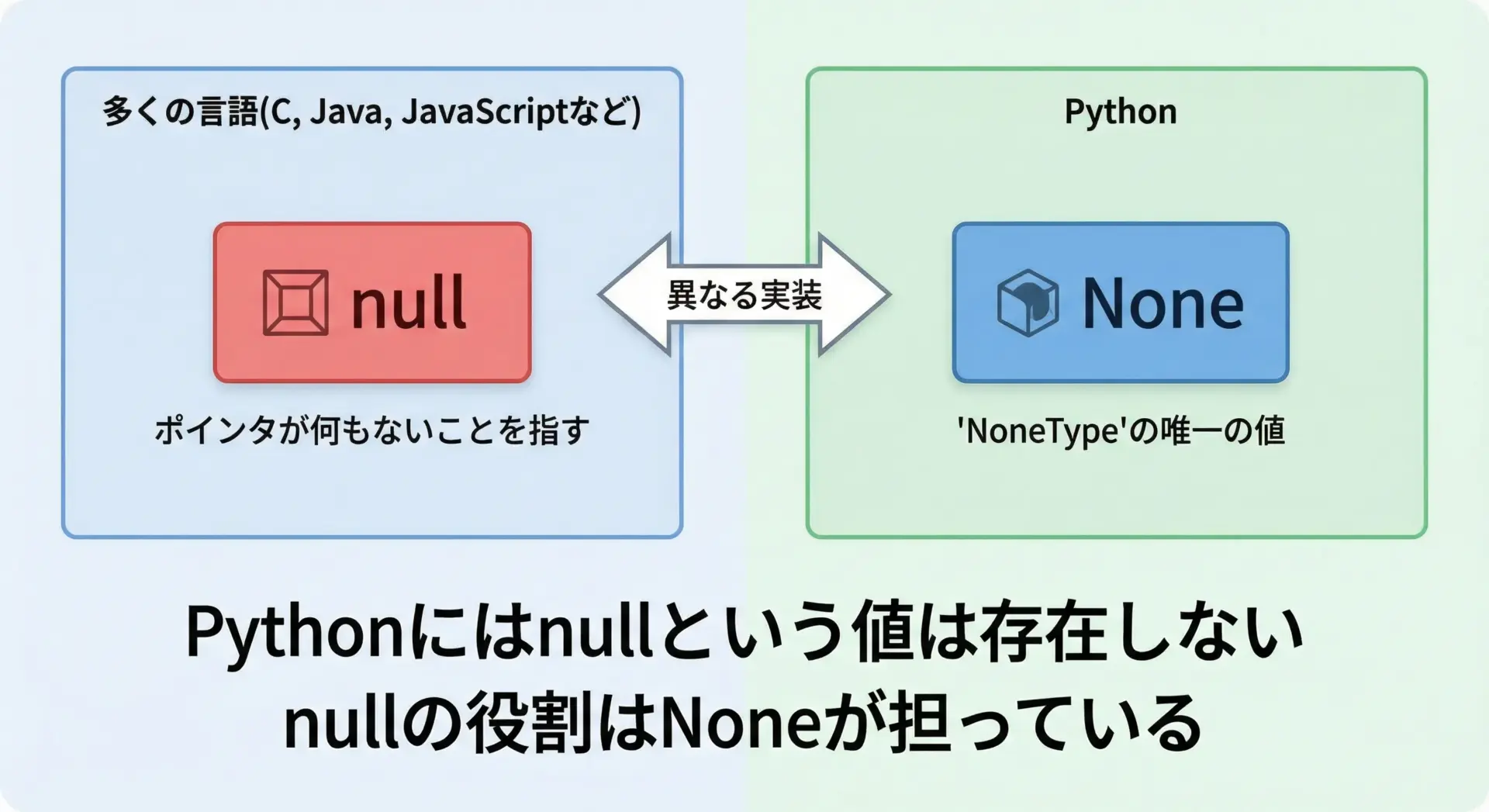 多くの言語(C, Java, JavaScriptなど)

null

ポインタが何もないことを指す

異なる実装

Python

None

'NoneType'の唯一の値

Pythonにはnullという値は存在しない
nullの役割はNoneが担っている